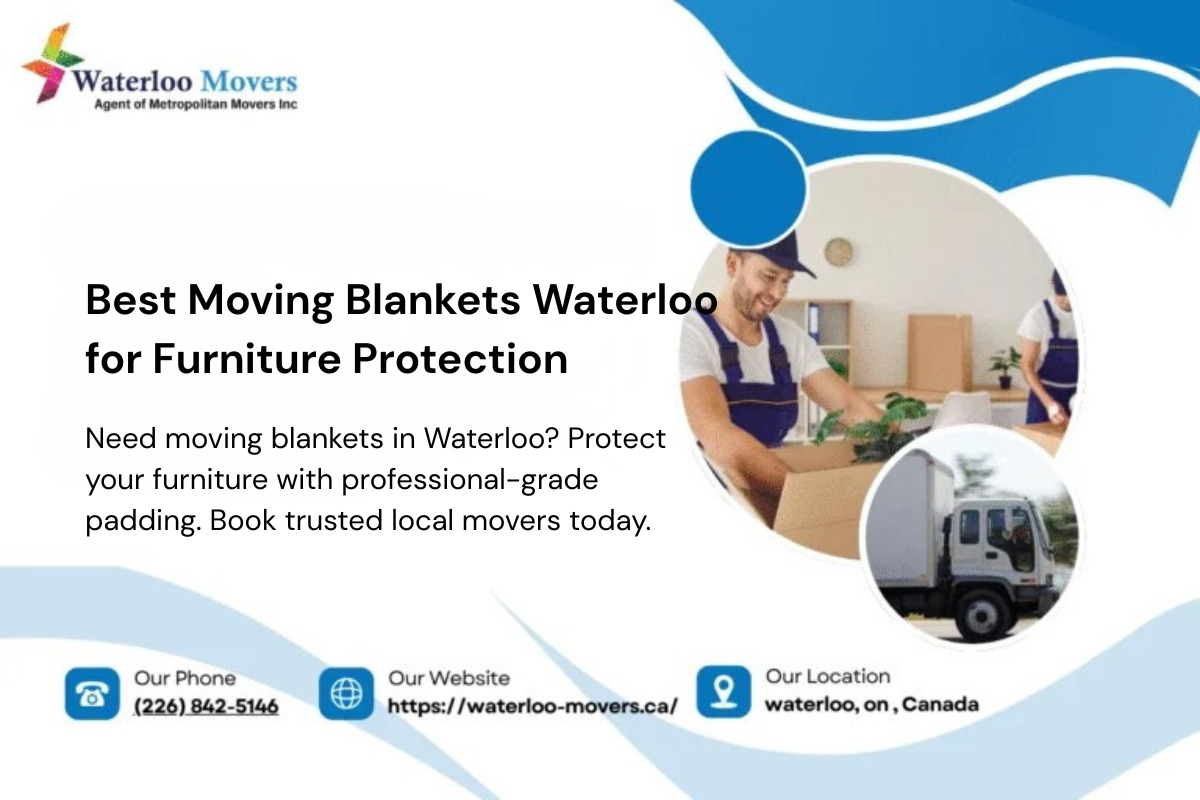 Waterloo Movers
Agent of Metropolitan Movers Inc

Best Moving Blankets Waterloo for Furniture Protection

Need moving blankets in Waterloo? Protect your furniture with professional-grade padding. Book trusted local movers today.

Our Phone
(226) 842-5146

Our Website
https://waterloo-movers.ca/

Our Location
waterloo, on , Canada